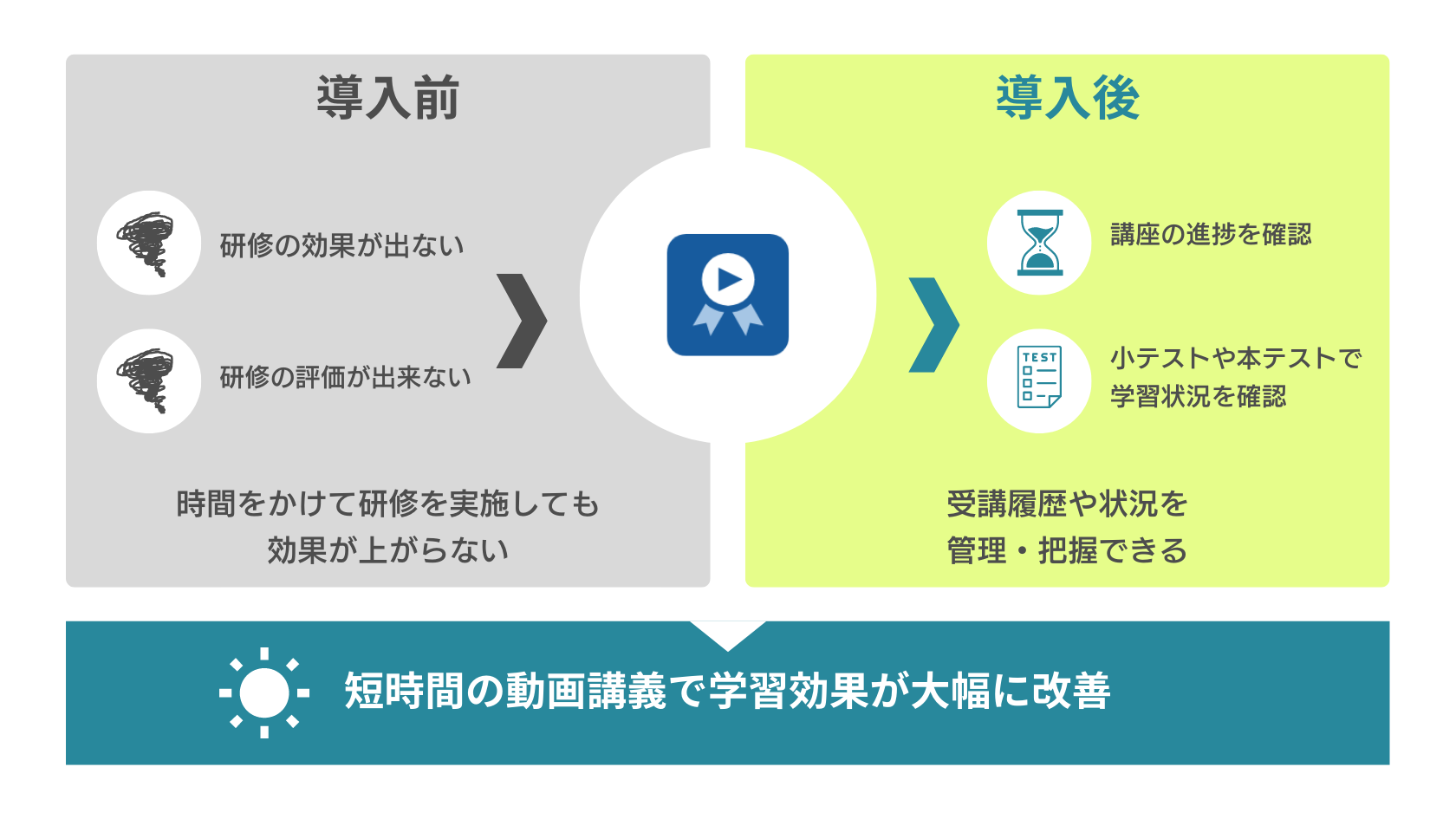 導入前

研修の効果が出ない

研修の評価が出来ない

時間をかけて研修を実施しても
効果が上がらない

導入後

講座の進捗を確認

TEST

小テストや本テストで
学習状況を確認

受講履歴や状況を
管理・把握できる

短時間の動画講義で学習効果が大幅に改善